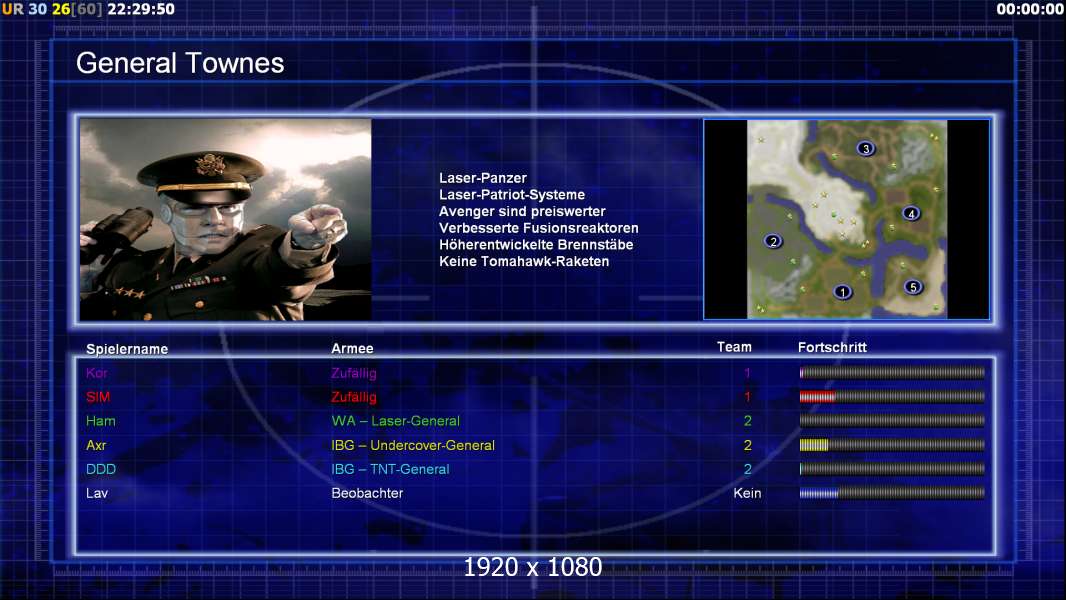 UR 30 26[60] 22:29:50

00:00:00

General Townes

Laser-Panzer
Laser-Patriot-Systeme
Avenger sind preiswerter
Verbesserte Fusionsreaktoren
Höherentwickelte Brennstäbe
Keine Tomahawk-Raketen

3
4
2
1
5

| Spielername | Armee | Team | Fortschritt |
|---|---|---|---|
| Kor | Zufällig | 1 | |
| SIM | Zufällig | 1 | |
| Ham | WA – Laser-General | 2 | |
| Axr | IBG – Undercover-General | 2 | |
| DDD | IBG – TNT-General | 2 | |
| Lav | Beobachter | Kein | |

1920 x 1080